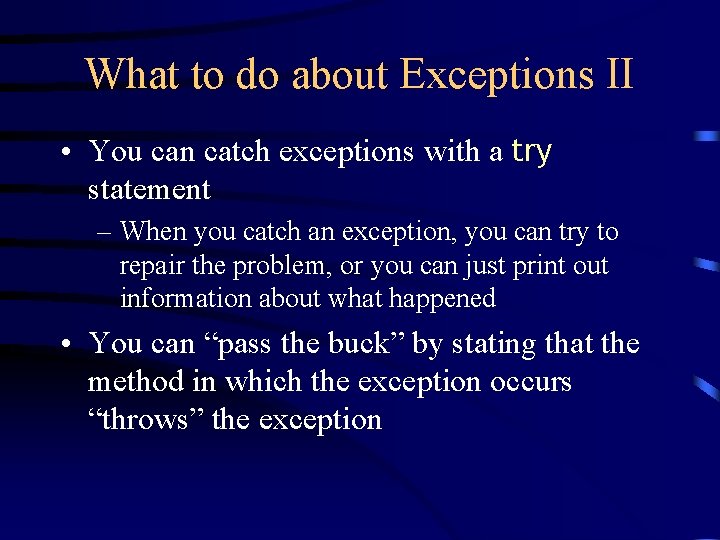 What to do about Exceptions II

• You can catch exceptions with a try statement

– When you catch an exception, you can try to repair the problem, or you can just print out information about what happened

• You can “pass the buck” by stating that the method in which the exception occurs “throws” the exception